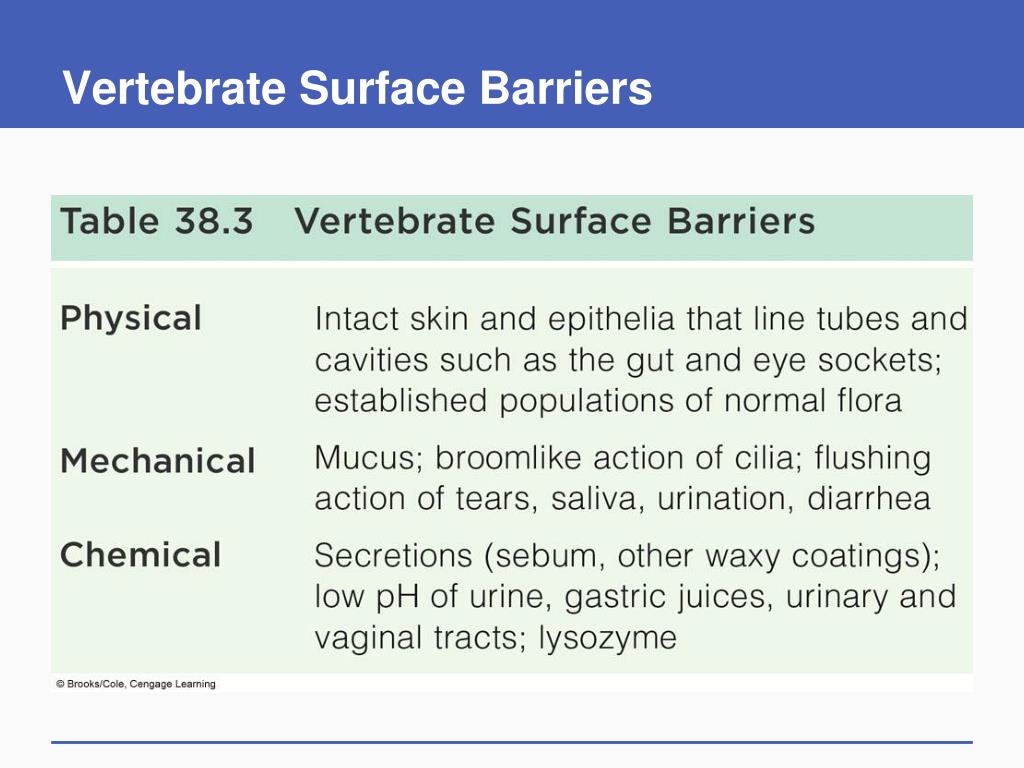 Vertebrate Surface Barriers

Table 38.3 Vertebrate Surface Barriers

| | |
|---|---|
| Physical | Intact skin and epithelia that line tubes and cavities such as the gut and eye sockets; established populations of normal flora |
| Mechanical | Mucus; broomlike action of cilia; flushing action of tears, saliva, urination, diarrhea |
| Chemical | Secretions (sebum, other waxy coatings); low pH of urine, gastric juices, urinary and vaginal tracts; lysozyme |

© Brooks/Cole, Cengage Learning